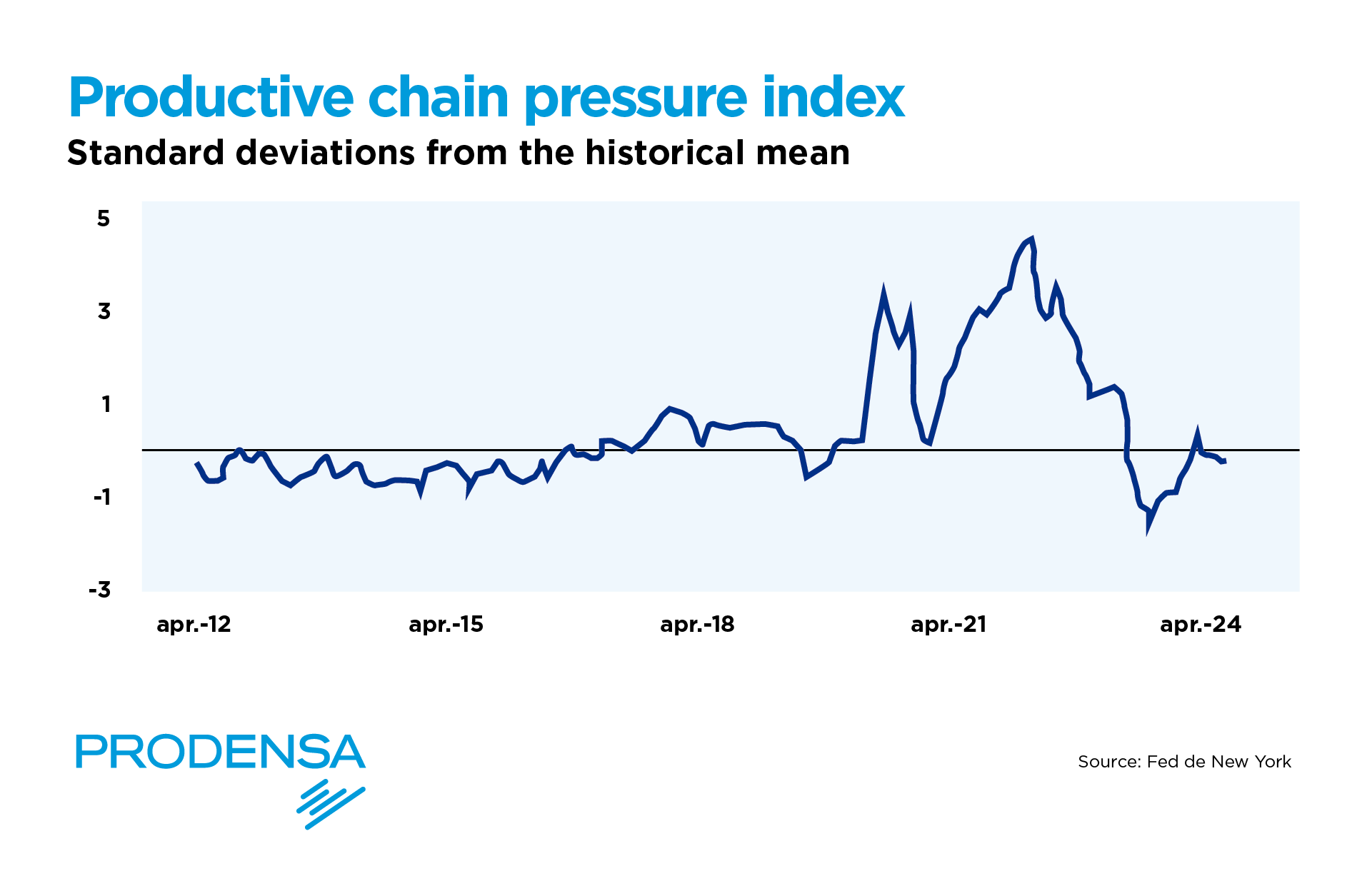 Productive chain pressure index
Standard deviations from the historical mean

5
3
1
-1
-3

apr.-12
apr.-15
apr.-18
apr.-21
apr.-24

PRODENSA

Source: Fed de New York